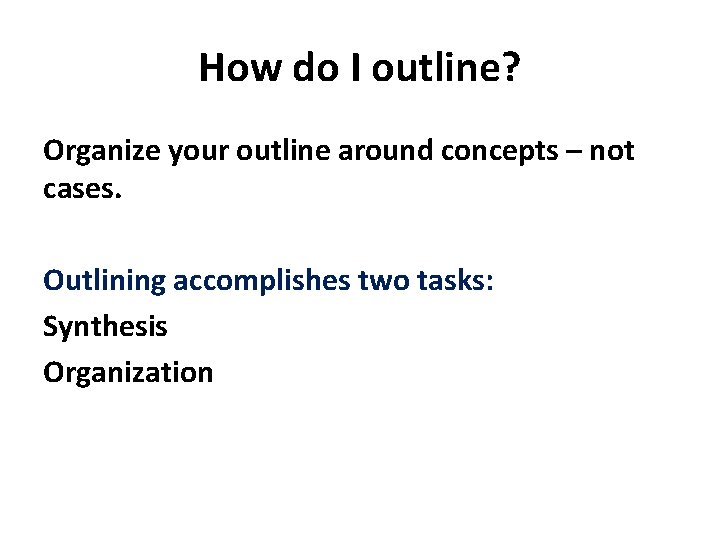 How do I outline?

Organize your outline around concepts – not cases.

Outlining accomplishes two tasks:

Synthesis

Organization